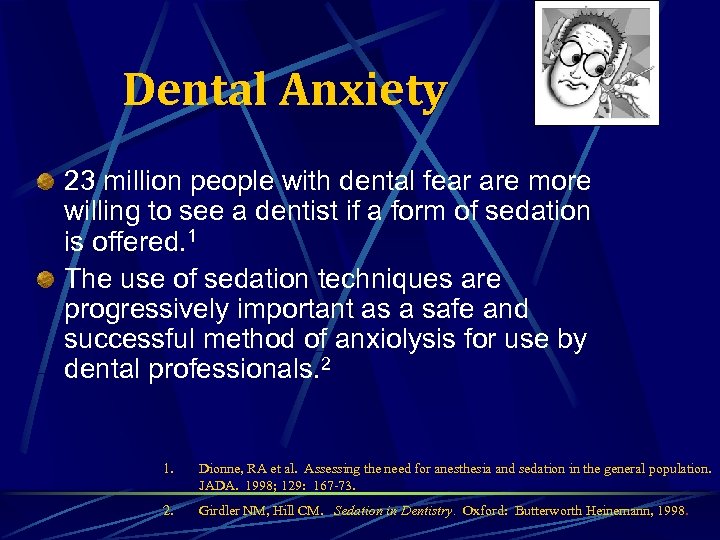 Dental Anxiety

23 million people with dental fear are more willing to see a dentist if a form of sedation is offered.$^1$

The use of sedation techniques are progressively important as a safe and successful method of anxiolysis for use by dental professionals.$^2$

1. Dionne, RA et al. Assessing the need for anesthesia and sedation in the general population. JADA. 1998; 129: 167-73.
2. Girdler NM, Hill CM. Sedation in Dentistry. Oxford: Butterworth Heinemann, 1998.